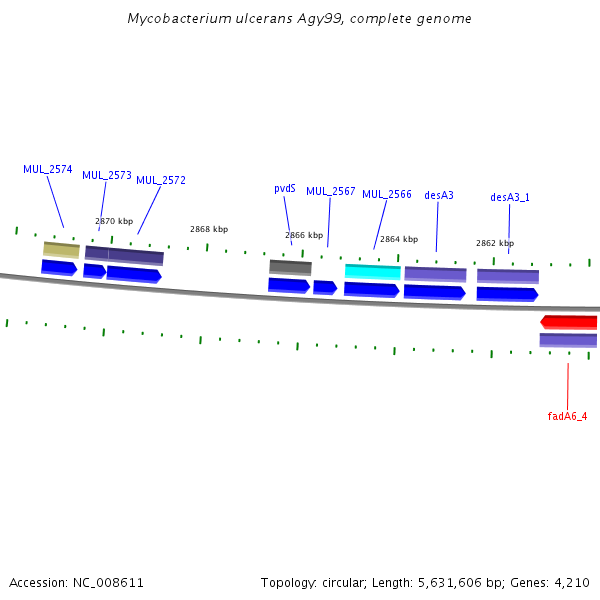 Mycobacterium ulcerans Agy99, complete genome

MUL_2574
MUL_2573
MUL_2572
pvdS
MUL_2567
MUL_2566
desA3
desA3_1

2870 kbp
2868 kbp
2866 kbp
2864 kbp
2862 kbp

fadA6_4

Accession: NC_008611
Topology: circular; Length: 5,631,606 bp; Genes: 4,210